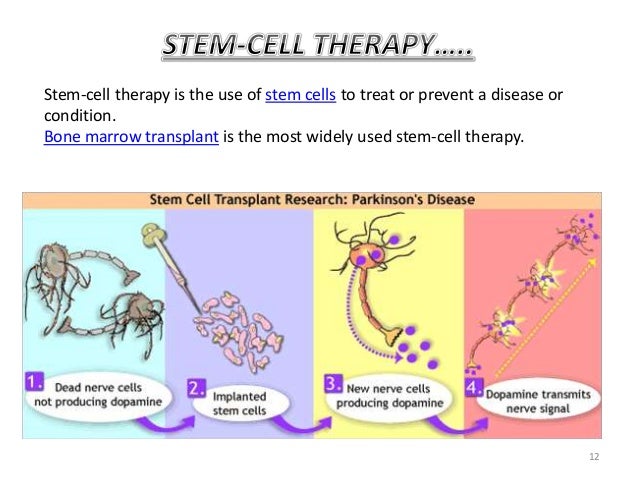 STEM-CELL THERAPY…..

Stem-cell therapy is the use of stem cells to treat or prevent a disease or condition.
Bone marrow transplant is the most widely used stem-cell therapy.

Stem Cell Transplant Research: Parkinson's Disease

1. Dead nerve cells not producing dopamine

2. Implanted stem cells

3. New nerve cells producing dopamine

4. Dopamine transmits nerve signal

12